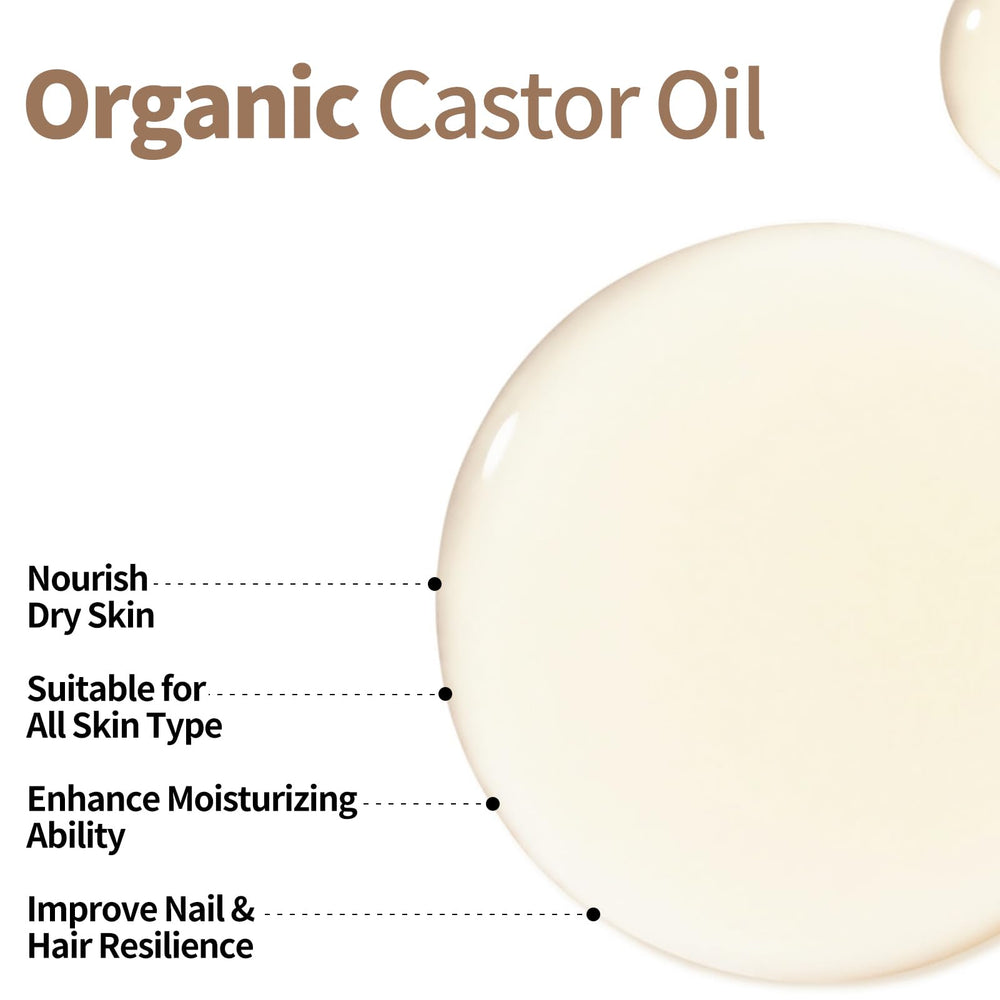 Organic Castor Oil

Nourish
Dry Skin

Suitable for
All Skin Type

Enhance Moisturizing
Ability

Improve Nail &
Hair Resilience